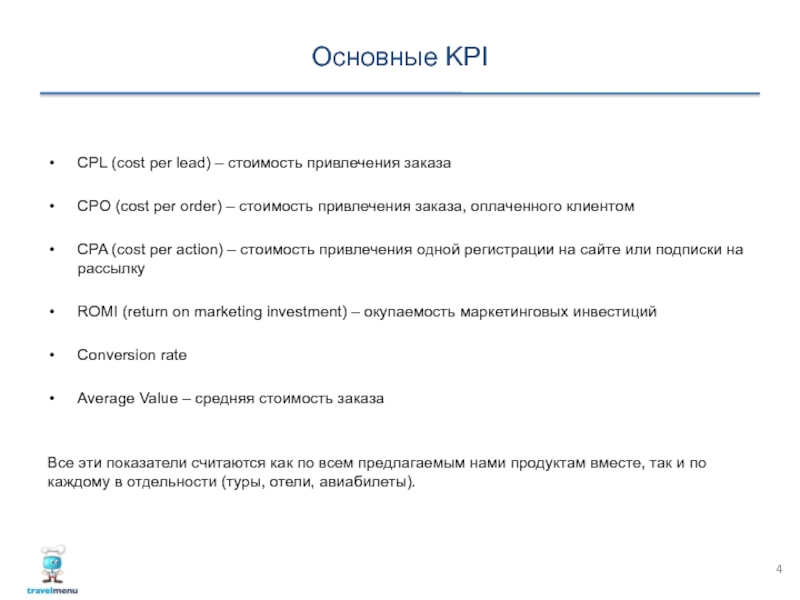 Основные KPI

• CPL (cost per lead) – стоимость привлечения заказа

• CPO (cost per order) – стоимость привлечения заказа, оплаченного клиентом

• CPA (cost per action) – стоимость привлечения одной регистрации на сайте или подписки на рассылку

• ROMI (return on marketing investment) – окупаемость маркетинговых инвестиций

• Conversion rate

• Average Value – средняя стоимость заказа

Все эти показатели считаются как по всем предлагаемым нами продуктам вместе, так и по каждому в отдельности (туры, отели, авиабилеты).

travelmenu

4